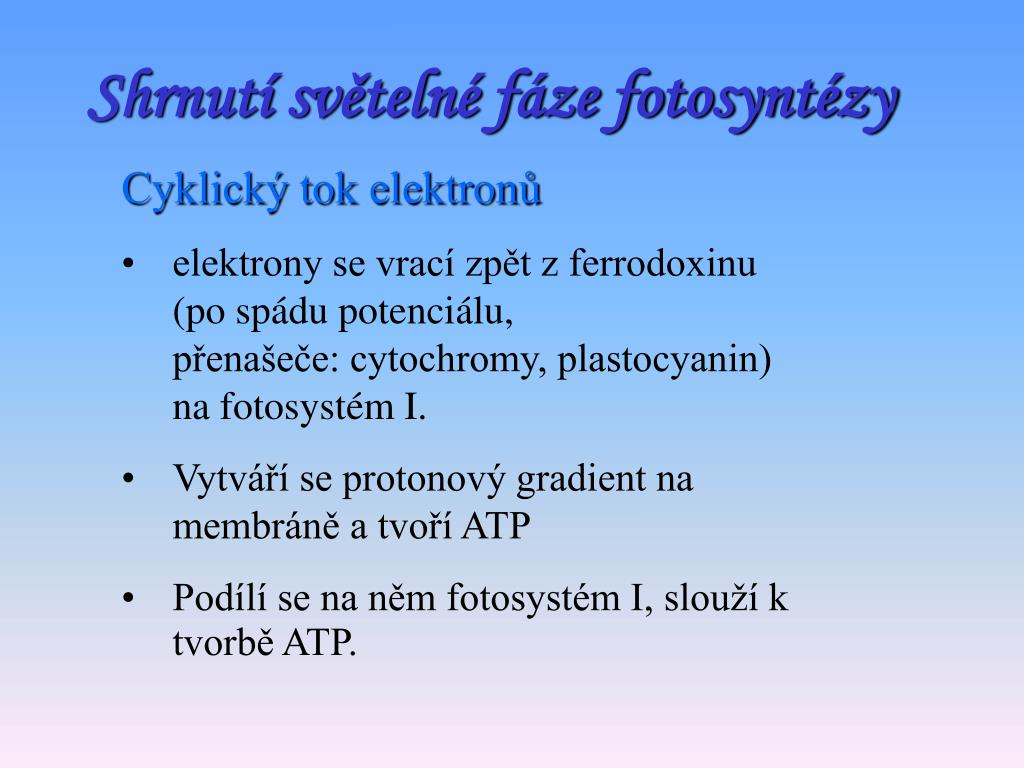 Shrnutí světelné fáze fotosyntézy

Cyklický tok elektronů

• elektrony se vrací zpět z ferrodoxinu (po spádu potenciálu, přenašeče: cytochromy, plastocyanin) na fotosystém I.

• Vytváří se protonový gradient na membráně a tvoří ATP

• Podílí se na něm fotosystém I, slouží k tvorbě ATP.